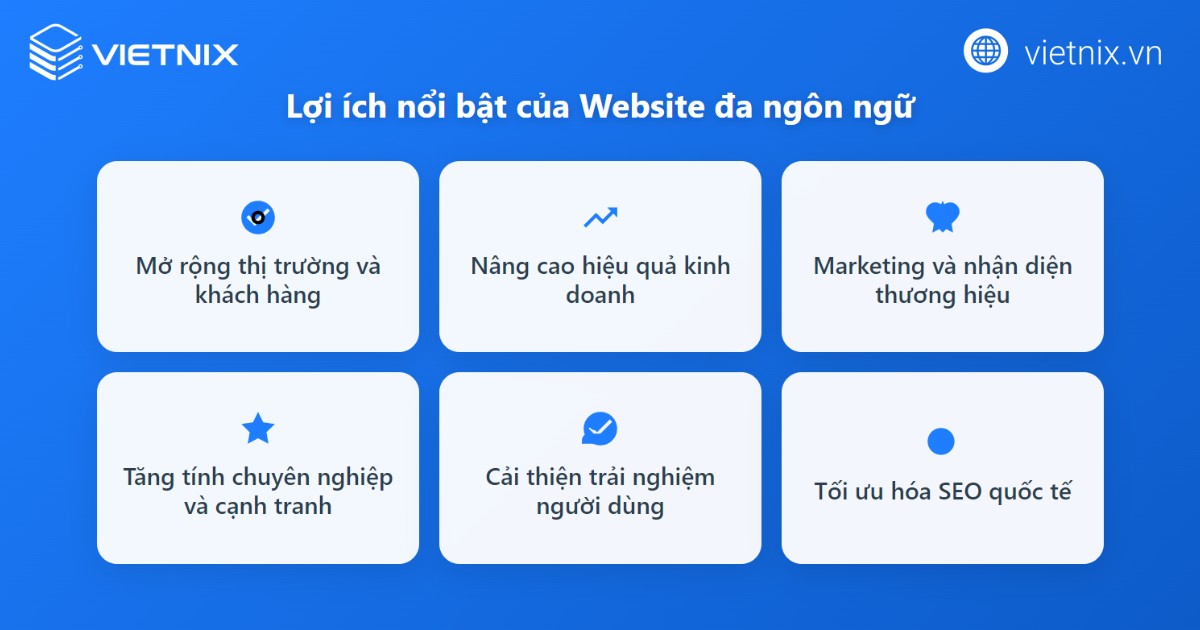 VIETNIX

vietnix.vn

Lợi ích nổi bật của Website đa ngôn ngữ

Mở rộng thị trường và khách hàng

Nâng cao hiệu quả kinh doanh

Marketing và nhận diện thương hiệu

Tăng tính chuyên nghiệp và cạnh tranh

Cải thiện trải nghiệm người dùng

Tối ưu hóa SEO quốc tế